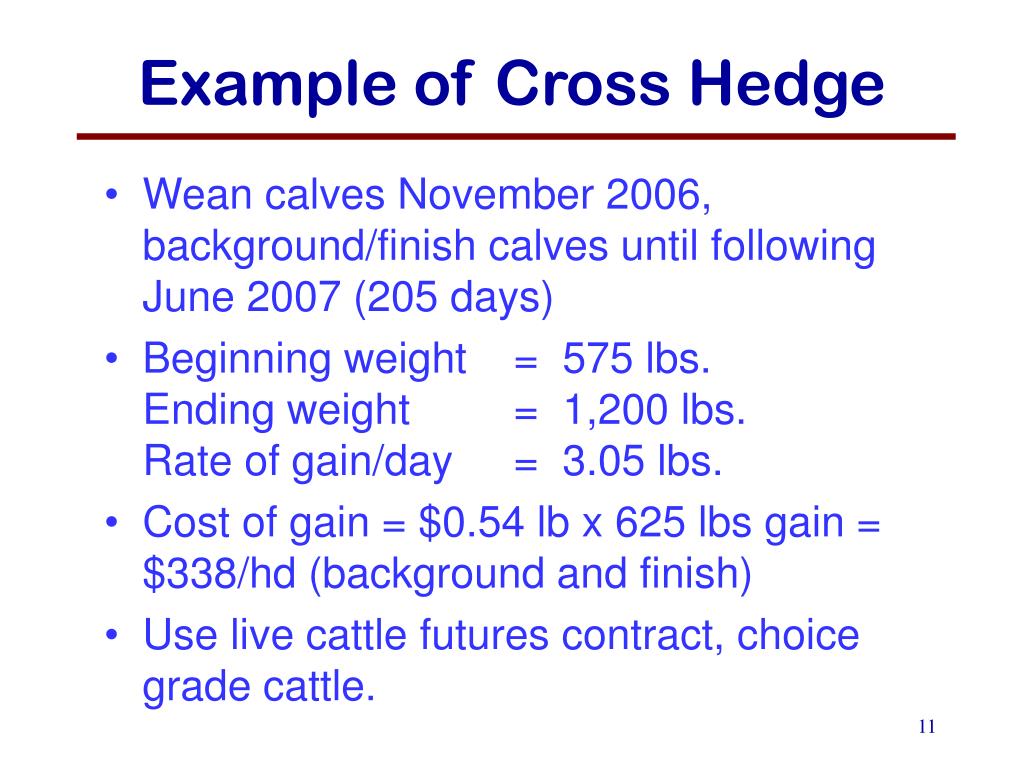 Example of Cross Hedge

• Wean calves November 2006, background/finish calves until following June 2007 (205 days)

• Beginning weight = 575 lbs.
Ending weight = 1,200 lbs.
Rate of gain/day = 3.05 lbs.

• Cost of gain = \$0.54 lb x 625 lbs gain = \$338/hd (background and finish)

• Use live cattle futures contract, choice grade cattle.

11